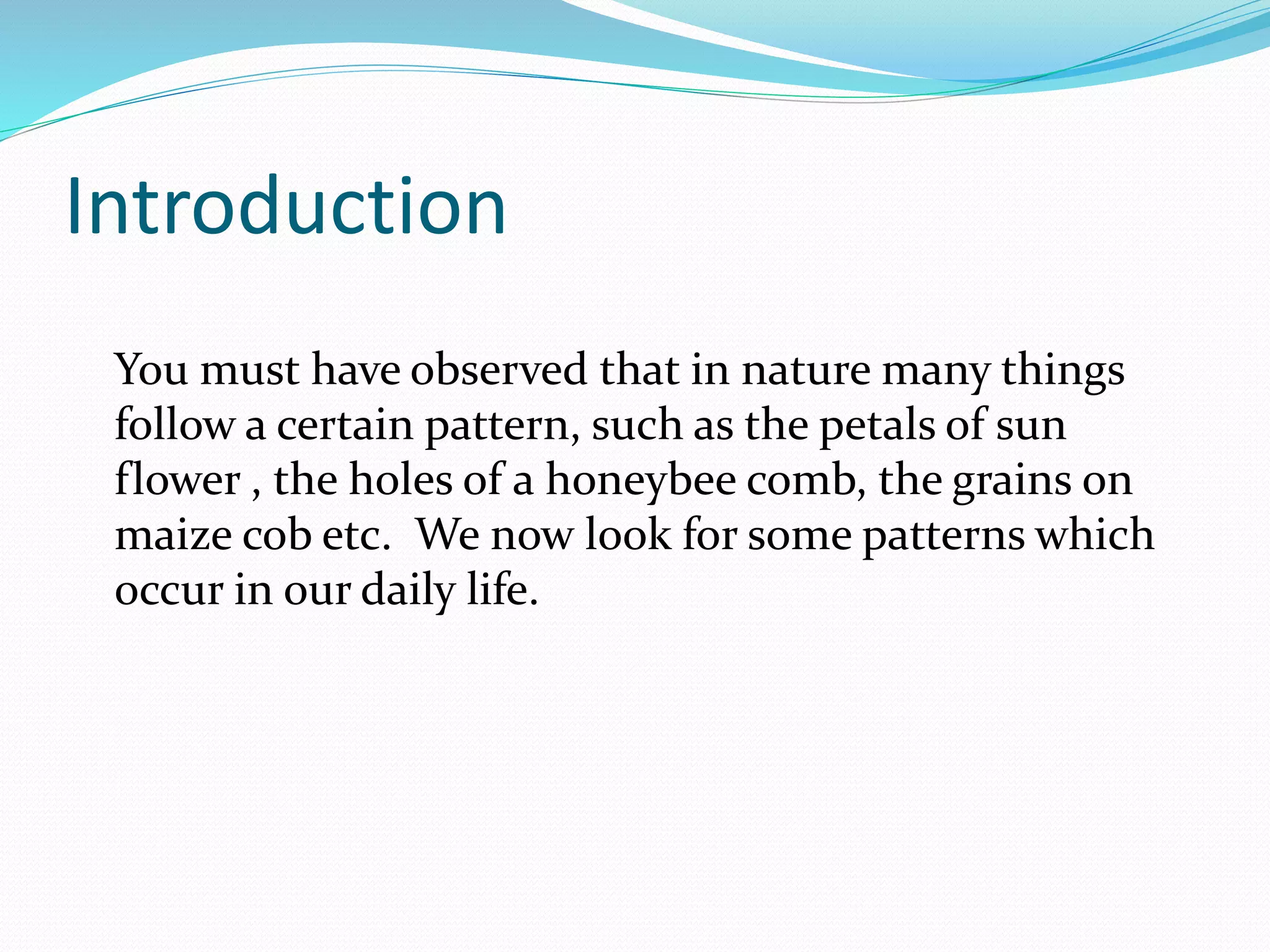 Introduction

You must have observed that in nature many things follow a certain pattern, such as the petals of sun flower , the holes of a honeybee comb, the grains on maize cob etc. We now look for some patterns which occur in our daily life.